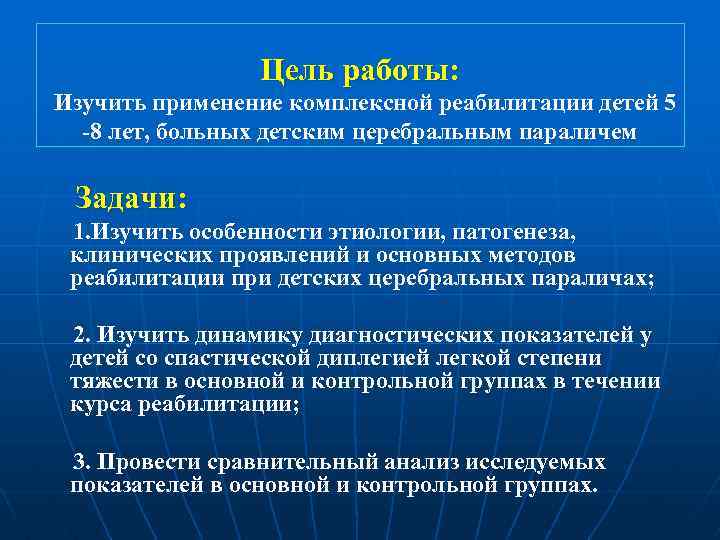 Цель работы:
Изучить применение комплексной реабилитации детей 5 -8 лет, больных детским церебральным параличем

Задачи:

1.Изучить особенности этиологии, патогенеза, клинических проявлений и основных методов реабилитации при детских церебральных параличах;

2. Изучить динамику диагностических показателей у детей со спастической диплегией легкой степени тяжести в основной и контрольной группах в течении курса реабилитации;

3. Провести сравнительный анализ исследуемых показателей в основной и контрольной группах.